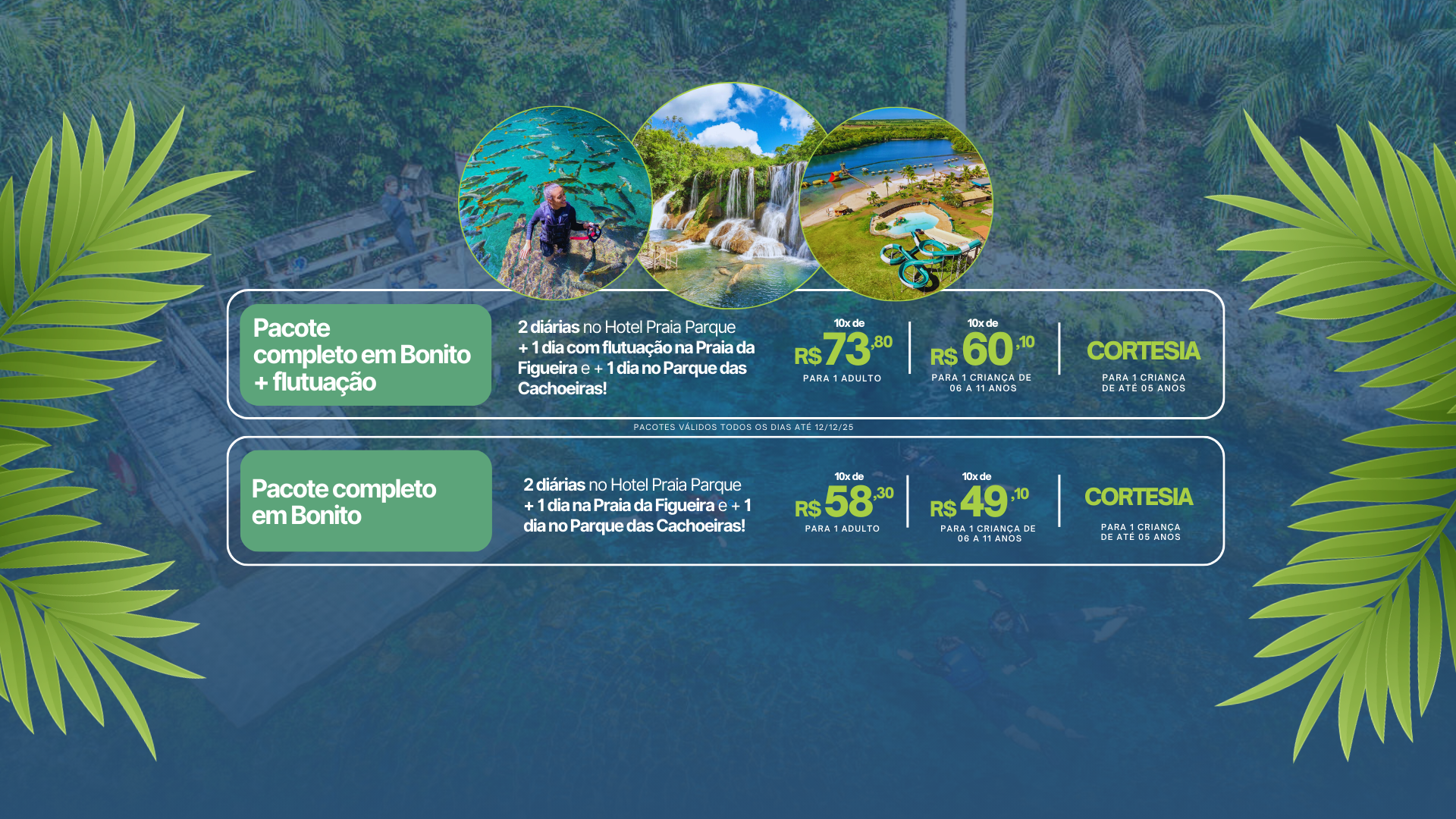 Pacote completo em Bonito + flutuação

2 diárias no Hotel Praia Parque + 1 dia com flutuação na Praia da Figueira e + 1 dia no Parque das Cachoeiras!

10x de R$ 73,80
PARA 1 ADULTO

10x de R$ 60,10
PARA 1 CRIANÇA DE 06 A 11 ANOS

CORTESIA
PARA 1 CRIANÇA DE ATÉ 05 ANOS

PACOTES VÁLIDOS TODOS OS DIAS ATÉ 12/12/25

Pacote completo em Bonito

2 diárias no Hotel Praia Parque + 1 dia na Praia da Figueira e + 1 dia no Parque das Cachoeiras!

10x de R$ 58,30
PARA 1 ADULTO

10x de R$ 49,10
PARA 1 CRIANÇA DE 06 A 11 ANOS

CORTESIA
PARA 1 CRIANÇA DE ATÉ 05 ANOS